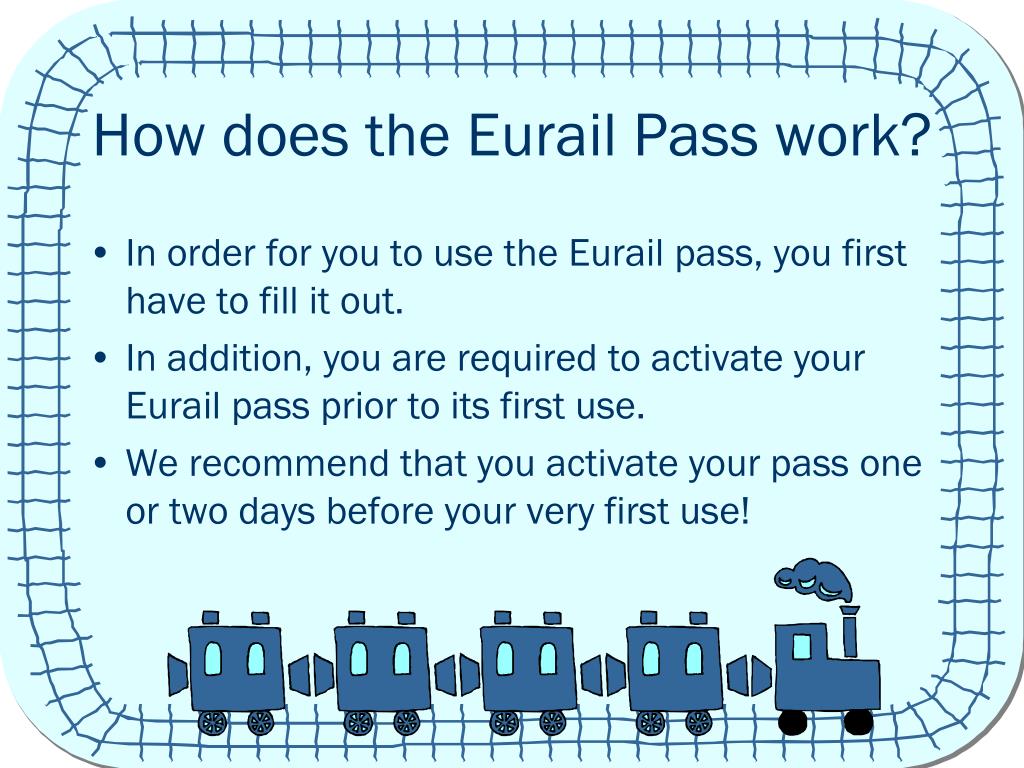 How does the Eurail Pass work?

• In order for you to use the Eurail pass, you first have to fill it out.
• In addition, you are required to activate your Eurail pass prior to its first use.
• We recommend that you activate your pass one or two days before your very first use!